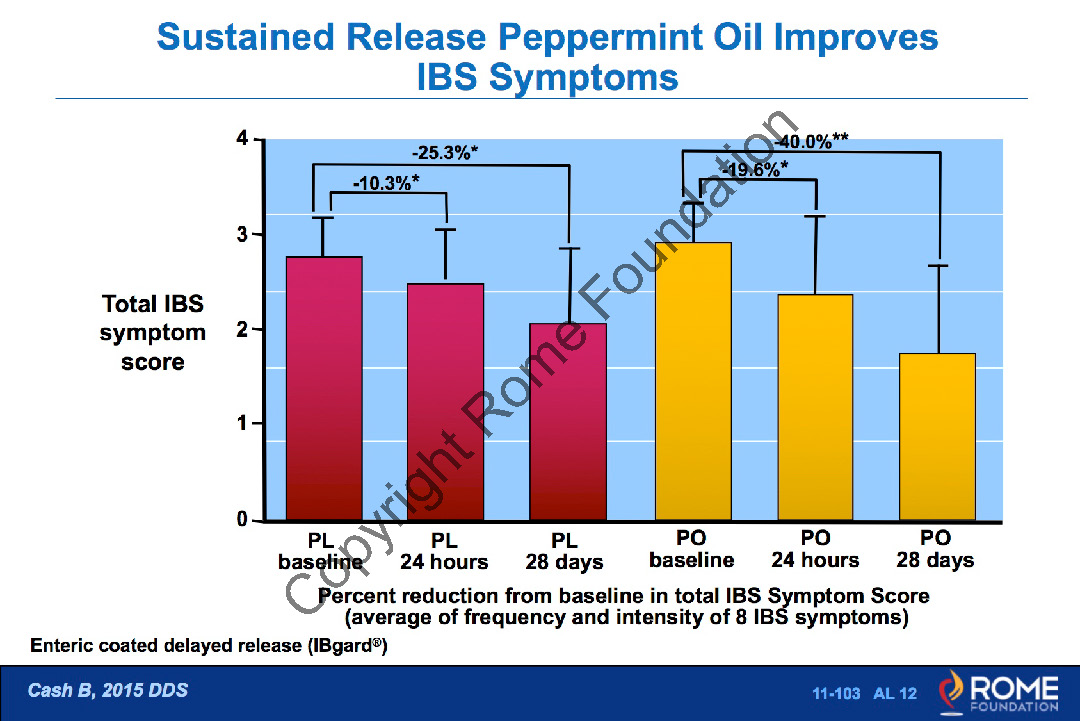 Sustained Release Peppermint Oil Improves IBS Symptoms

Total IBS symptom score

4
3
2
1
0

-25.3%*
-10.3%*
-40.0%**
-19.6%*

PL baseline
PL 24 hours
PL 28 days
PO baseline
PO 24 hours
PO 28 days

Copyright Rome Foundation

Percent reduction from baseline in total IBS Symptom Score (average of frequency and intensity of 8 IBS symptoms)

Enteric coated delayed release (IBgard®)

Cash B, 2015 DDS

11-103 AL 12

ROME FOUNDATION